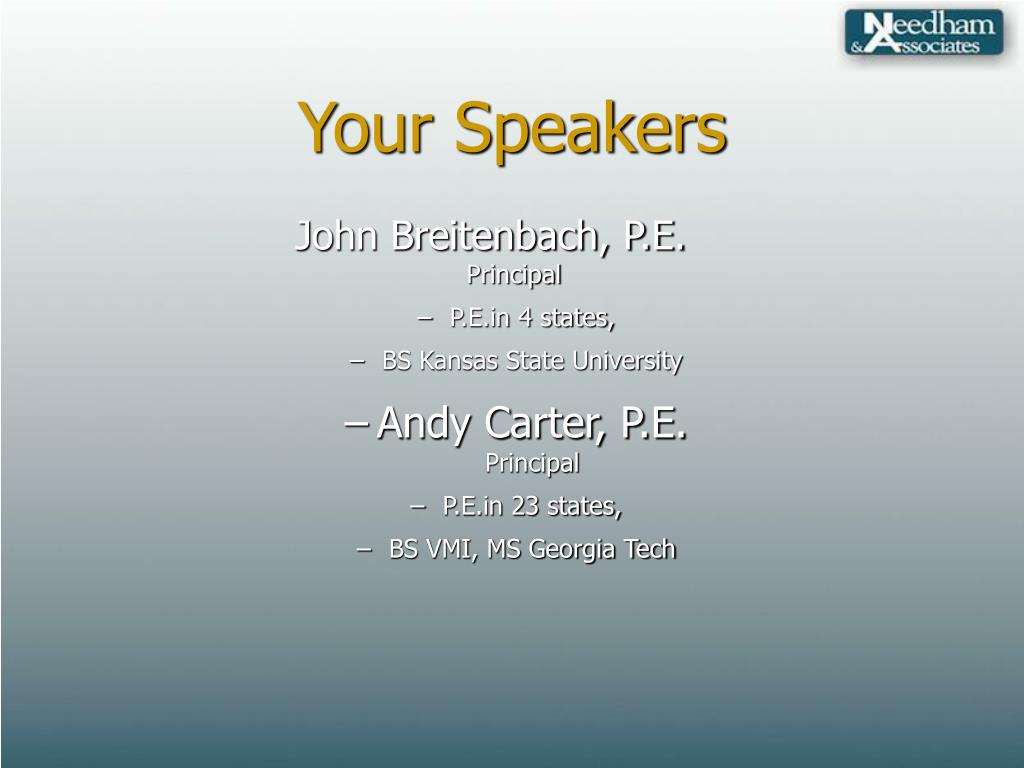 Needham & Associates

Your Speakers

John Breitenbach, P.E.
Principal

– P.E.in 4 states,

– BS Kansas State University

– Andy Carter, P.E.
Principal

– P.E.in 23 states,

– BS VMI, MS Georgia Tech